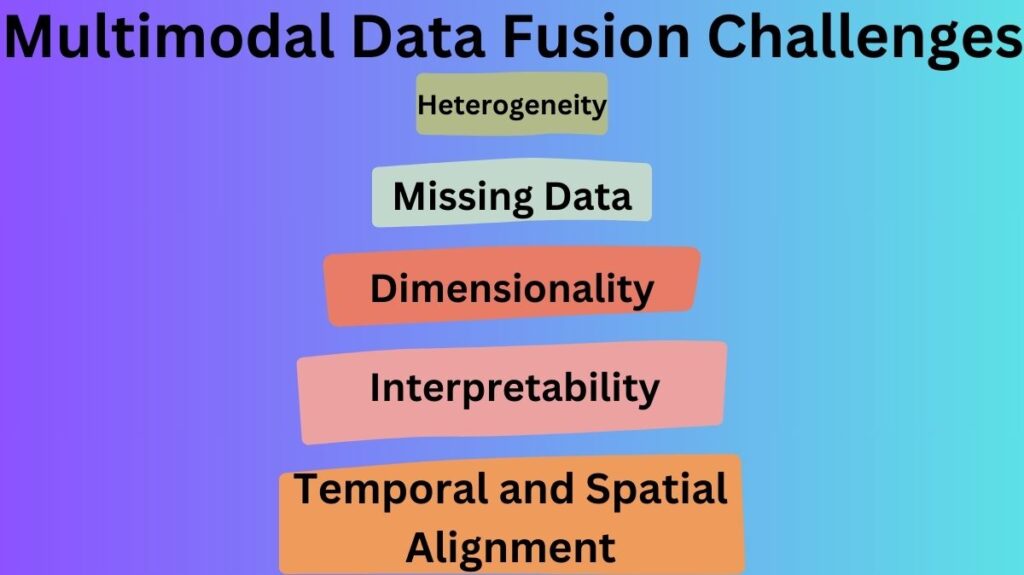 Multimodal Data Fusion Challenges

Heterogeneity

Missing Data

Dimensionality

Interpretability

Temporal and Spatial Alignment